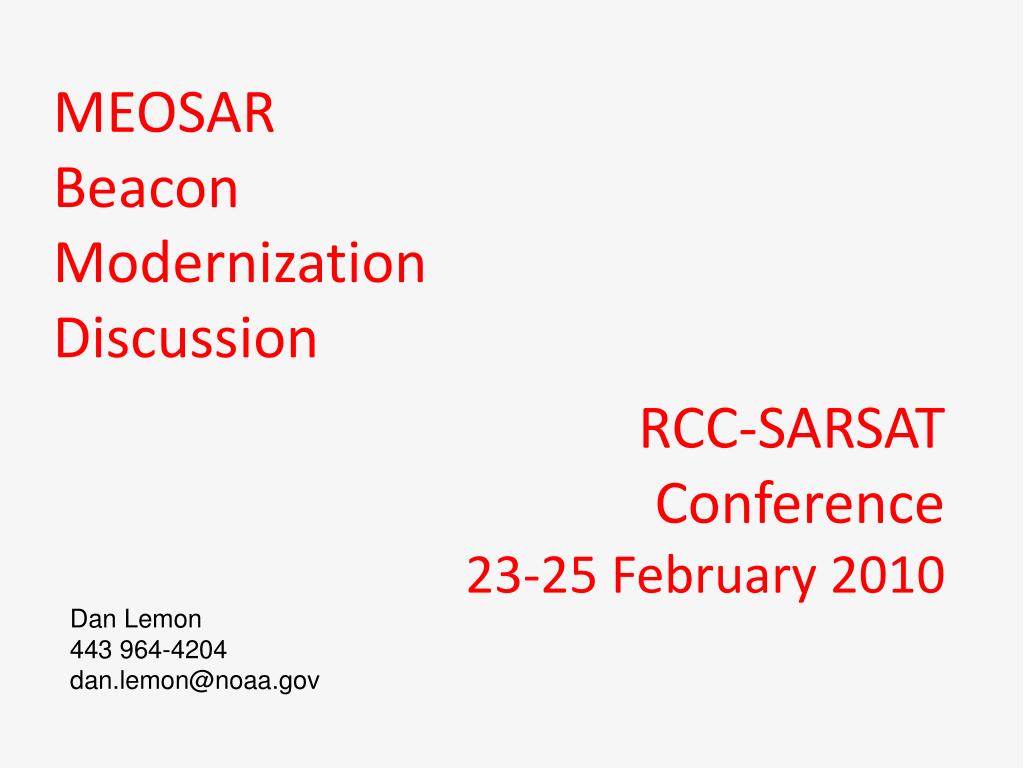 MEOSAR
Beacon
Modernization
Discussion

RCC-SARSAT
Conference
23-25 February 2010

Dan Lemon
443 964-4204
dan.lemon@noaa.gov